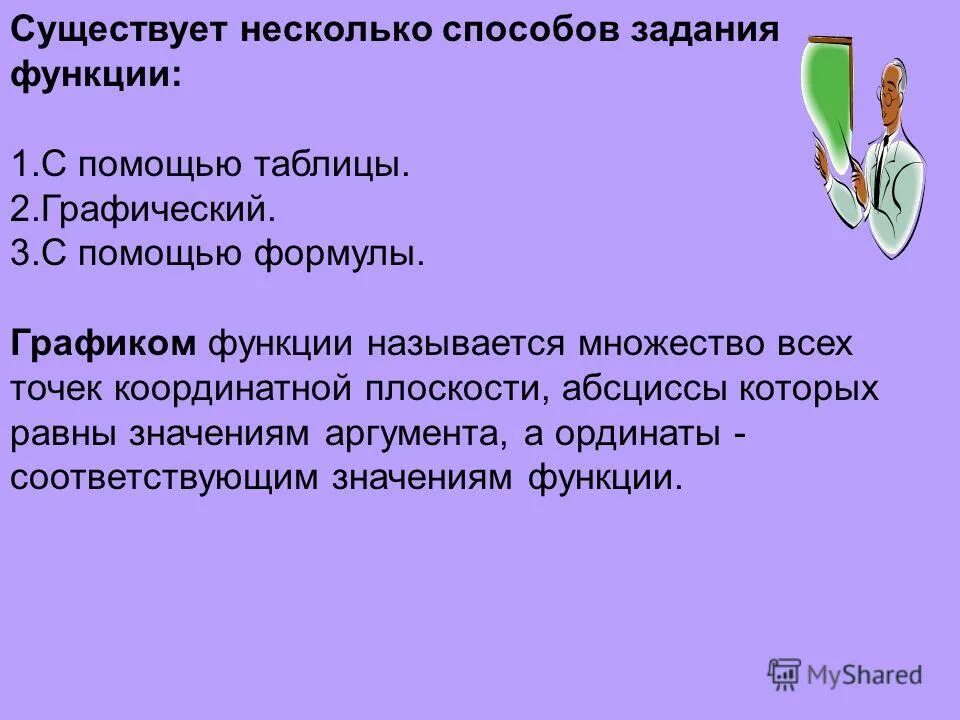 Существует несколько способов задания функции:

1.С помощью таблицы.
2.Графический.
3.С помощью формулы.

Графиком функции называется множество всех точек координатной плоскости, абсциссы которых равны значениям аргумента, а ординаты - соответствующим значениям функции.

MyShared